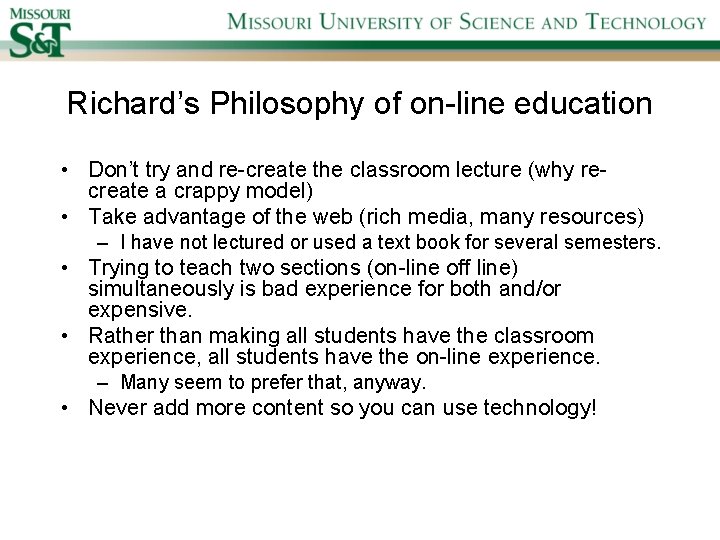 MISSOURI S&T

MISSOURI UNIVERSITY OF SCIENCE AND TECHNOLOGY

Richard's Philosophy of on-line education

• Don't try and re-create the classroom lecture (why re-create a crappy model)
• Take advantage of the web (rich media, many resources)
  – I have not lectured or used a text book for several semesters.
• Trying to teach two sections (on-line off line) simultaneously is bad experience for both and/or expensive.
• Rather than making all students have the classroom experience, all students have the on-line experience.
  – Many seem to prefer that, anyway.
• Never add more content so you can use technology!